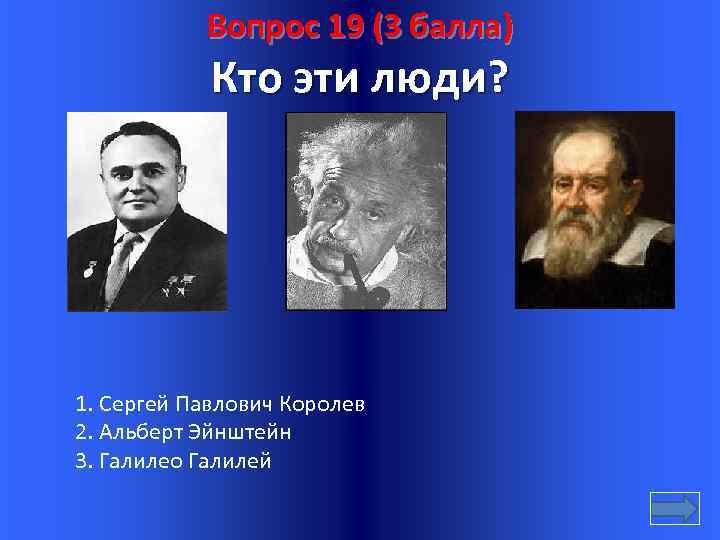 Вопрос 19 (3 балла)

Кто эти люди?

1. Сергей Павлович Королев
2. Альберт Эйнштейн
3. Галилео Галилей